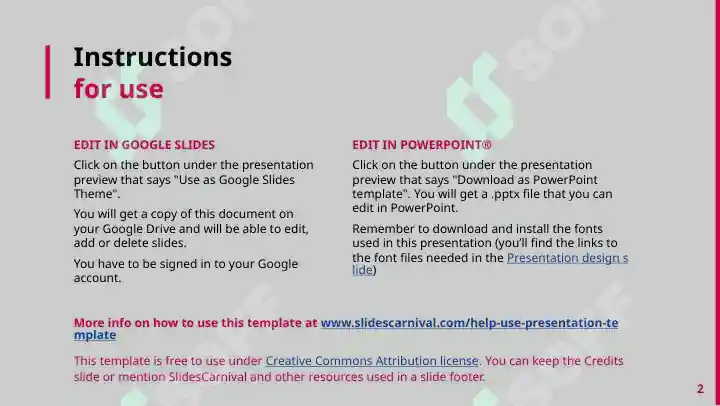 Instructions
for use

EDIT IN GOOGLE SLIDES

Click on the button under the presentation preview that says "Use as Google Slides Theme".

You will get a copy of this document on your Google Drive and will be able to edit, add or delete slides.

You have to be signed in to your Google account.

EDIT IN POWERPOINT®

Click on the button under the presentation preview that says "Download as PowerPoint template". You will get a .pptx file that you can edit in PowerPoint.

Remember to download and install the fonts used in this presentation (you'll find the links to the font files needed in the Presentation design slide)

More info on how to use this template at www.slidescarnival.com/help-use-presentation-template

This template is free to use under Creative Commons Attribution license. You can keep the Credits slide or mention SlidesCarnival and other resources used in a slide footer.

2